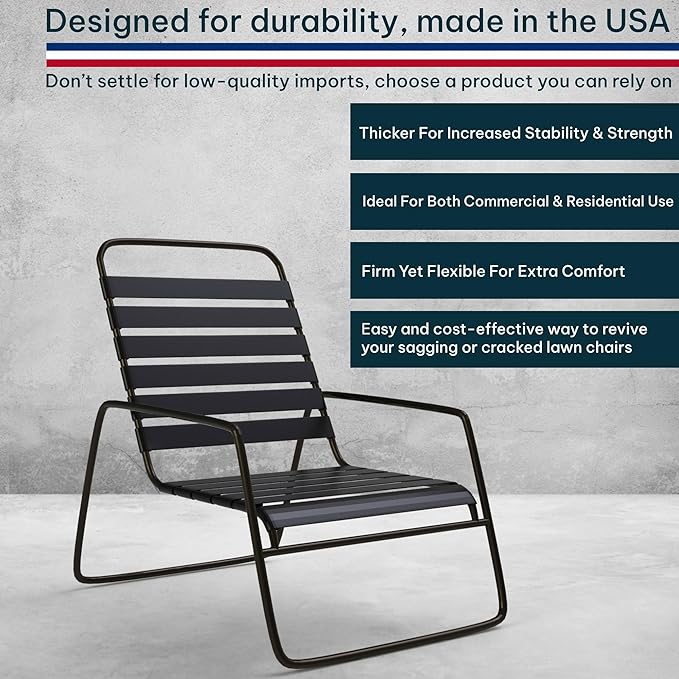 Designed for durability, made in the USA

Don't settle for low-quality imports, choose a product you can rely on

Thicker For Increased Stability & Strength

Ideal For Both Commercial & Residential Use

Firm Yet Flexible For Extra Comfort

Easy and cost-effective way to revive your sagging or cracked lawn chairs